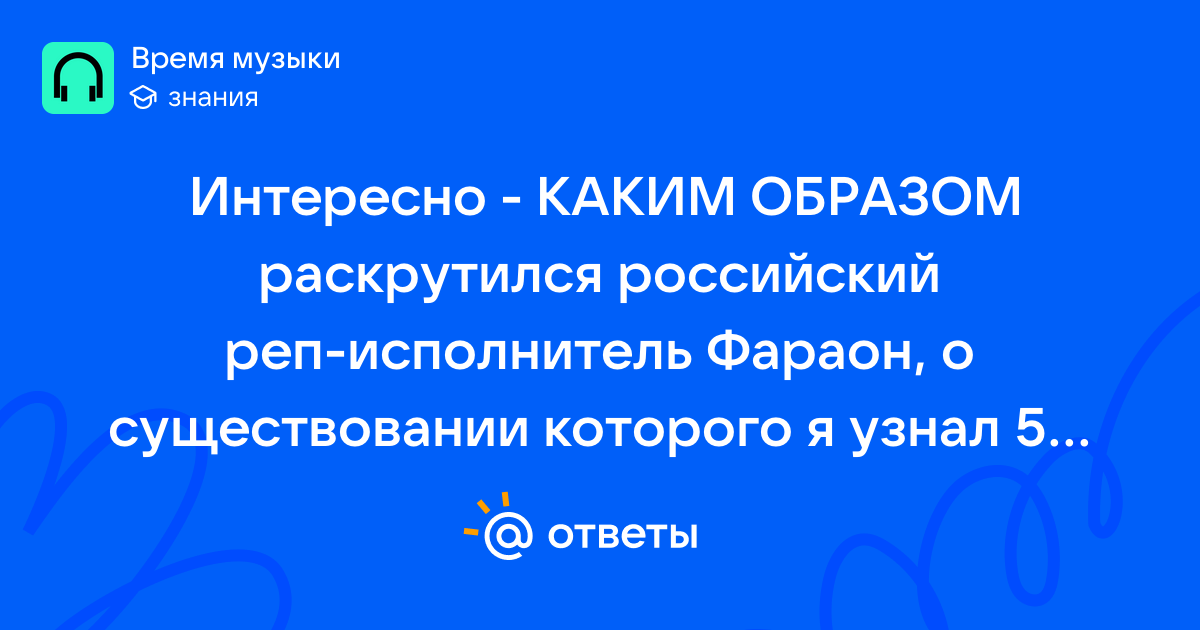 Время музыки
знания

Интересно - КАКИМ ОБРАЗОМ раскрутился российский реп-исполнитель Фараон, о существовании которого я узнал 5...

ответы